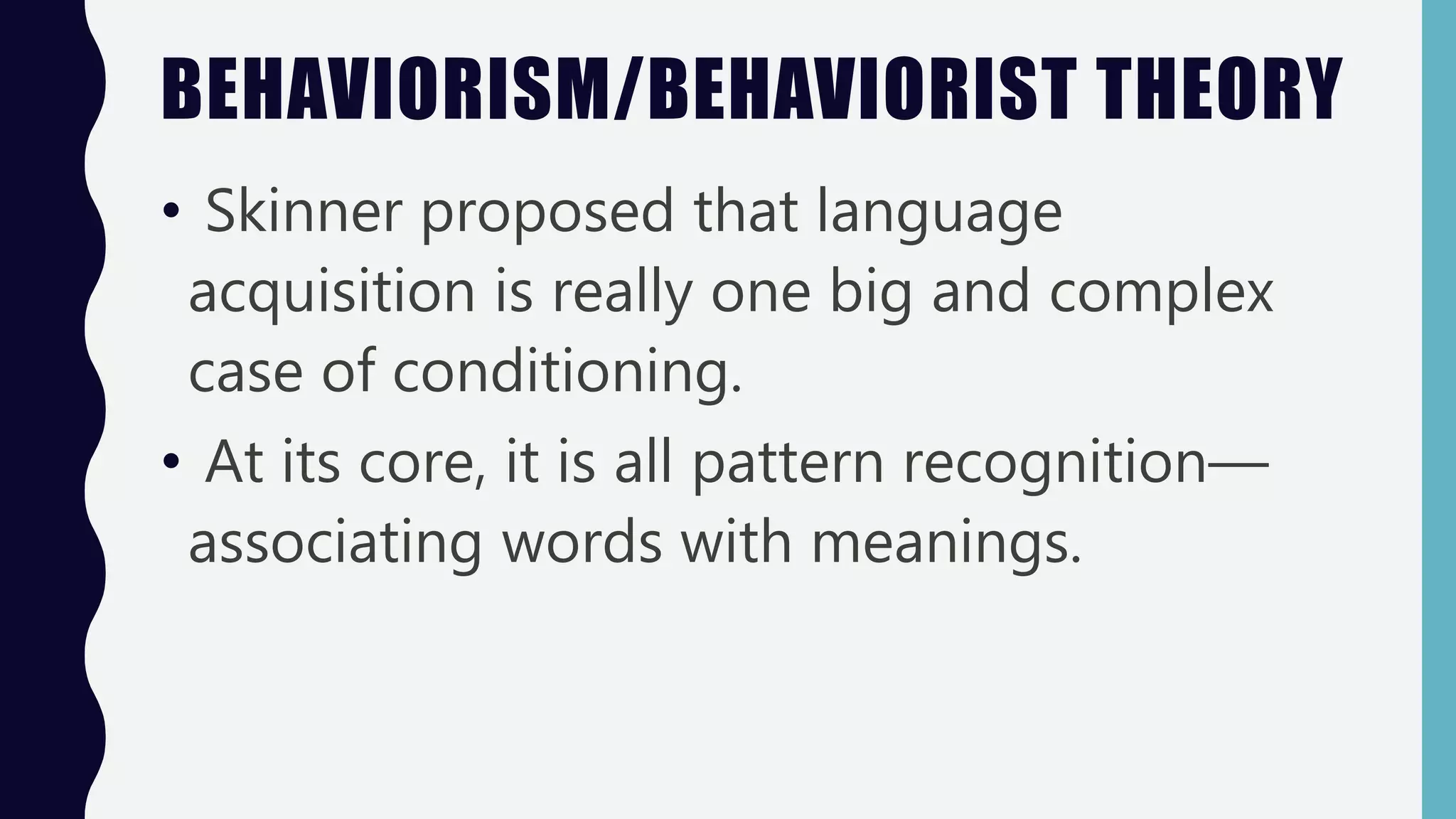 BEHAVIORISM/BEHAVIORIST THEORY

• Skinner proposed that language acquisition is really one big and complex case of conditioning.

• At its core, it is all pattern recognition—associating words with meanings.